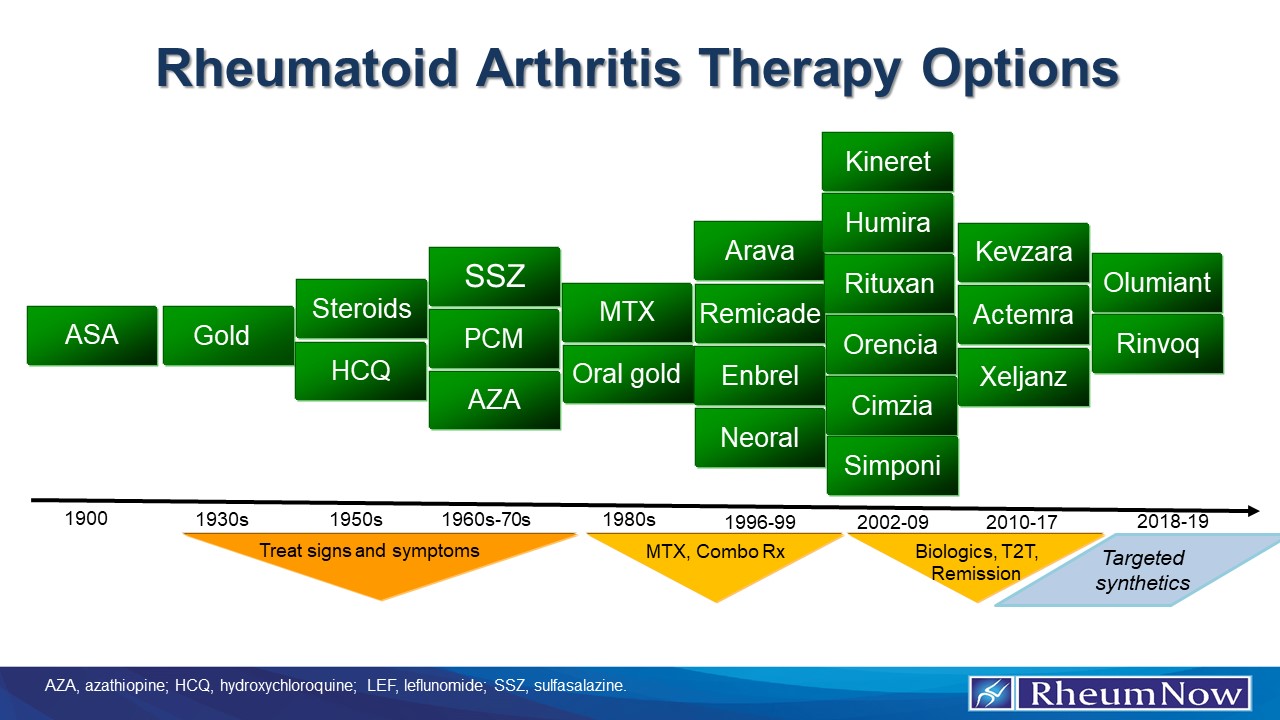 Rheumatoid Arthritis Therapy Options

ASA

Gold

Steroids
HCQ

SSZ
PCM
AZA

MTX
Oral gold

Arava
Remicade
Enbrel
Neoral

Kineret
Humira
Rituxan
Orencia
Cimzia
Simponi

Kevzara
Actemra
Xeljanz

Olumiant
Rinvoq

1900 1930s 1950s 1960s-70s 1980s 1996-99 2002-09 2010-17 2018-19

Treat signs and symptoms

MTX, Combo Rx

Biologics, T2T, Remission

Targeted synthetics

AZA, azathiopine; HCQ, hydroxychloroquine; LEF, leflunomide; SSZ, sulfasalazine.

RheumNow